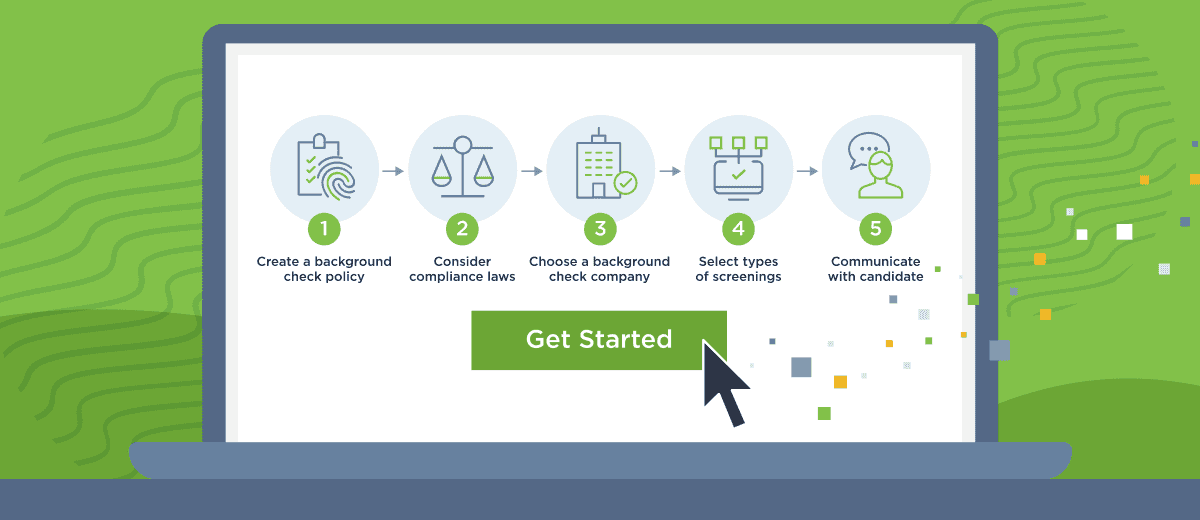 1
Create a background check policy

2
Consider compliance laws

3
Choose a background check company

4
Select types of screenings

5
Communicate with candidate

Get Started